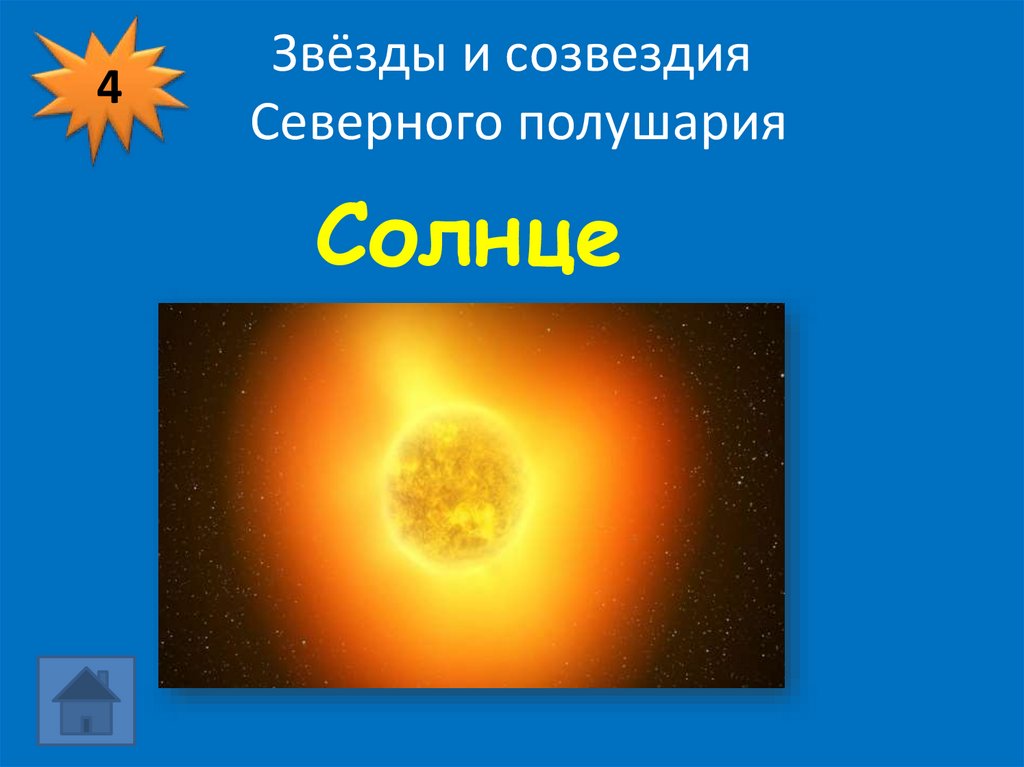 4

Звёзды и созвездия Северного полушария

Солнце